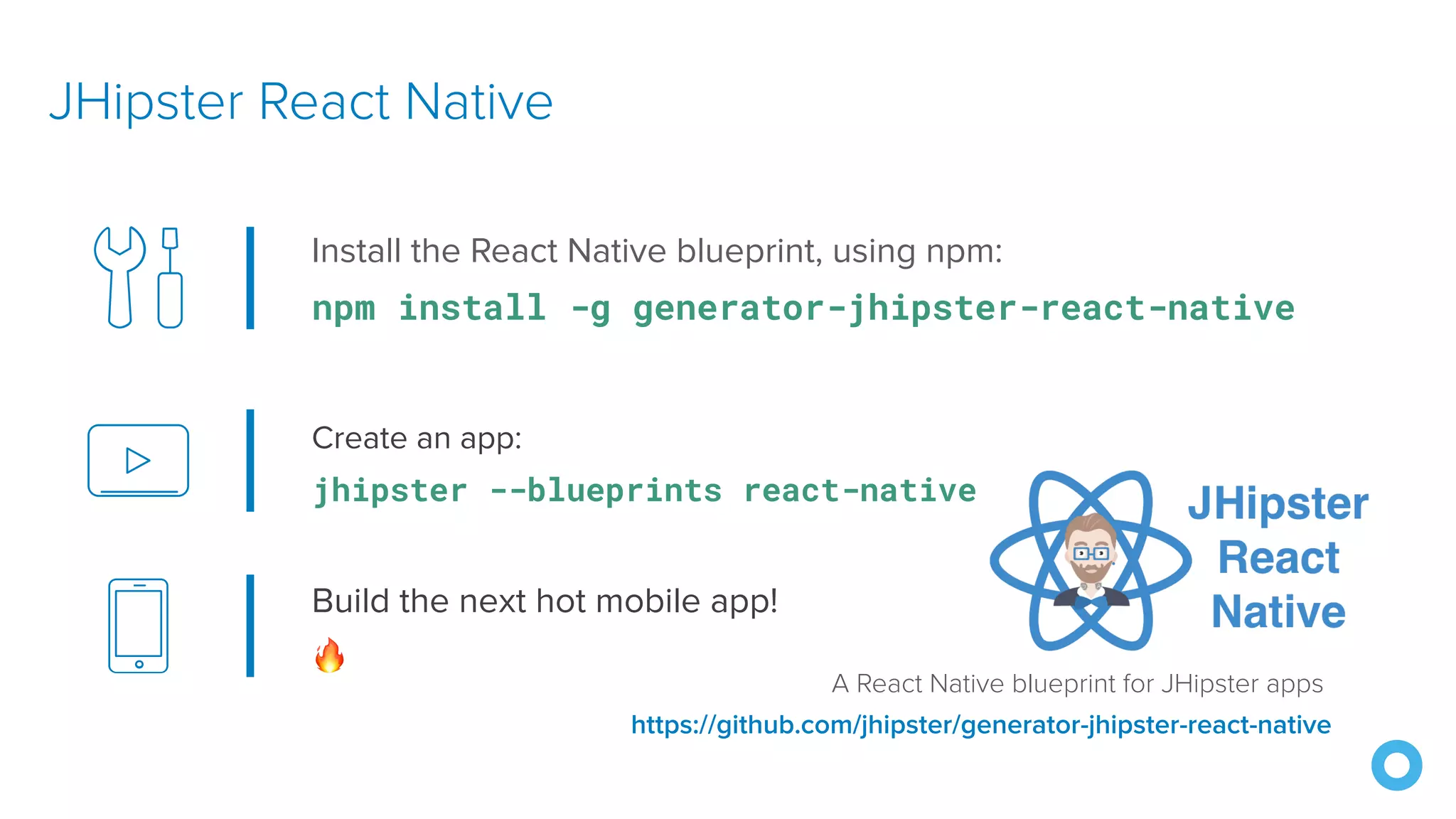 JHipster React Native

Install the React Native blueprint, using npm:

npm install -g generator-jhipster-react-native

Create an app:

jhipster --blueprints react-native

Build the next hot mobile app!

🔥

JHipster React Native

A React Native blueprint for JHipster apps

https://github.com/jhipster/generator-jhipster-react-native